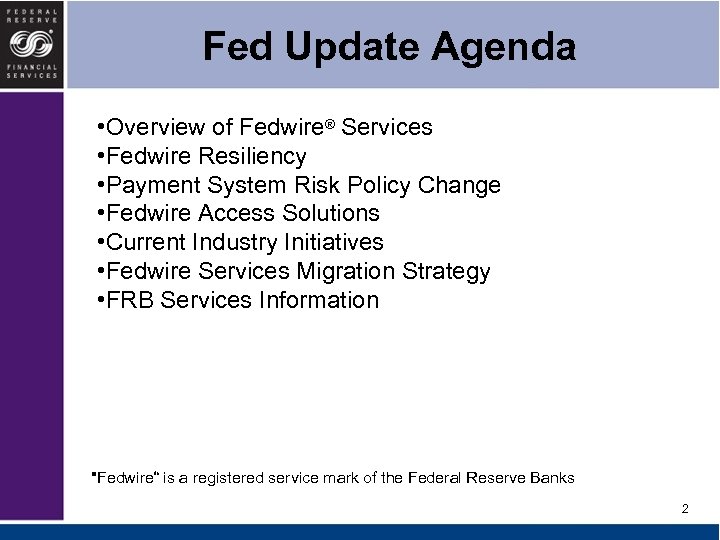 FEDERAL RESERVE FINANCIAL SERVICES

Fed Update Agenda

•Overview of Fedwire® Services
•Fedwire Resiliency
•Payment System Risk Policy Change
•Fedwire Access Solutions
•Current Industry Initiatives
•Fedwire Services Migration Strategy
•FRB Services Information

"Fedwire" is a registered service mark of the Federal Reserve Banks

2